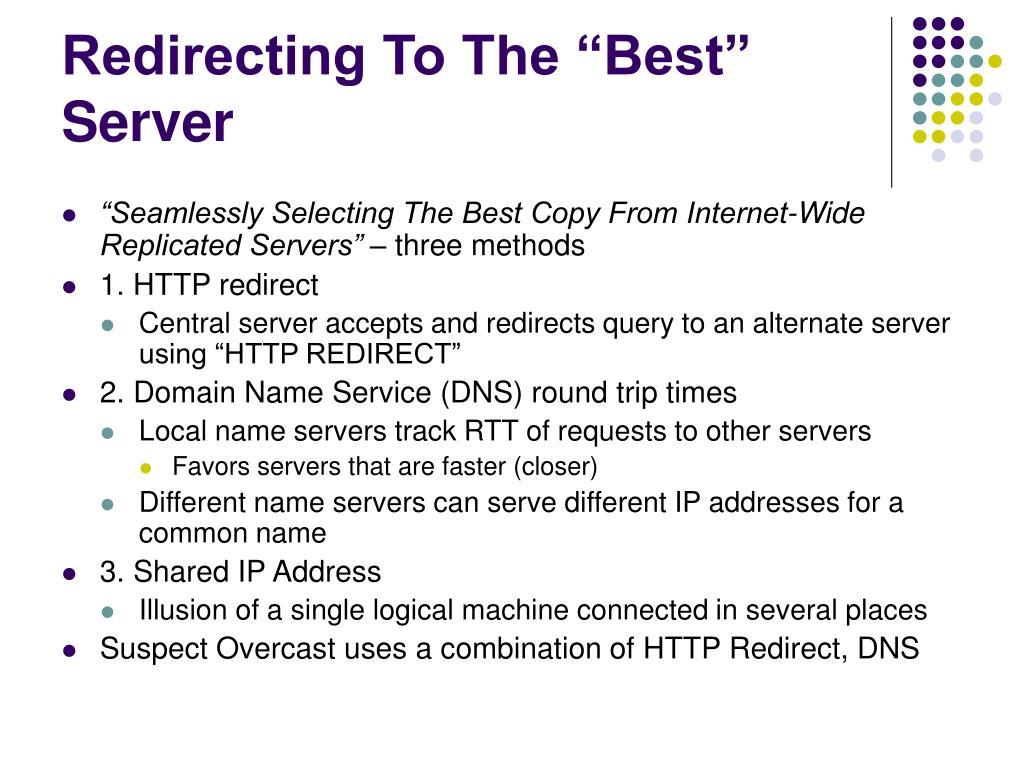 Redirecting To The “Best” Server

- “Seamlessly Selecting The Best Copy From Internet-Wide Replicated Servers” – three methods
- 1. HTTP redirect
  - Central server accepts and redirects query to an alternate server using “HTTP REDIRECT”
- 2. Domain Name Service (DNS) round trip times
  - Local name servers track RTT of requests to other servers
    - Favors servers that are faster (closer)
  - Different name servers can serve different IP addresses for a common name
- 3. Shared IP Address
  - Illusion of a single logical machine connected in several places
- Suspect Overcast uses a combination of HTTP Redirect, DNS